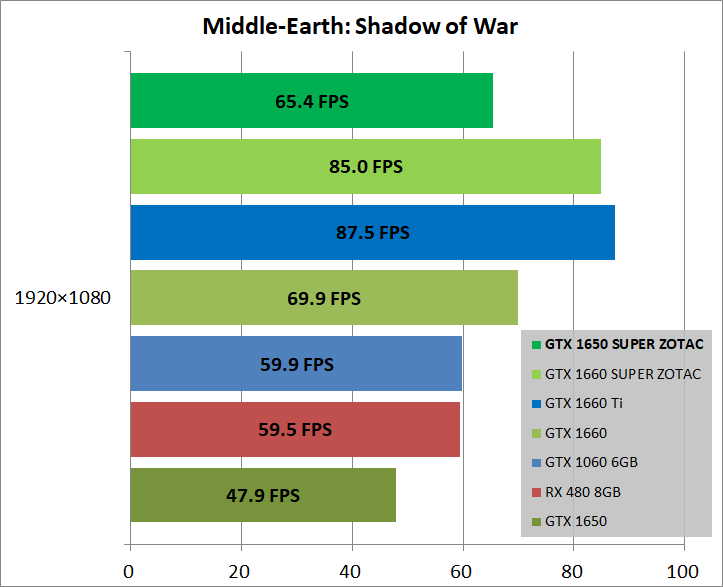 Middle-Earth: Shadow of War

1920×1080

65.4 FPS
85.0 FPS
87.5 FPS
69.9 FPS
59.9 FPS
59.5 FPS
47.9 FPS

GTX 1650 SUPER ZOTAC
GTX 1660 SUPER ZOTAC
GTX 1660 Ti
GTX 1660
GTX 1060 6GB
RX 480 8GB
GTX 1650

0
20
40
60
80
100